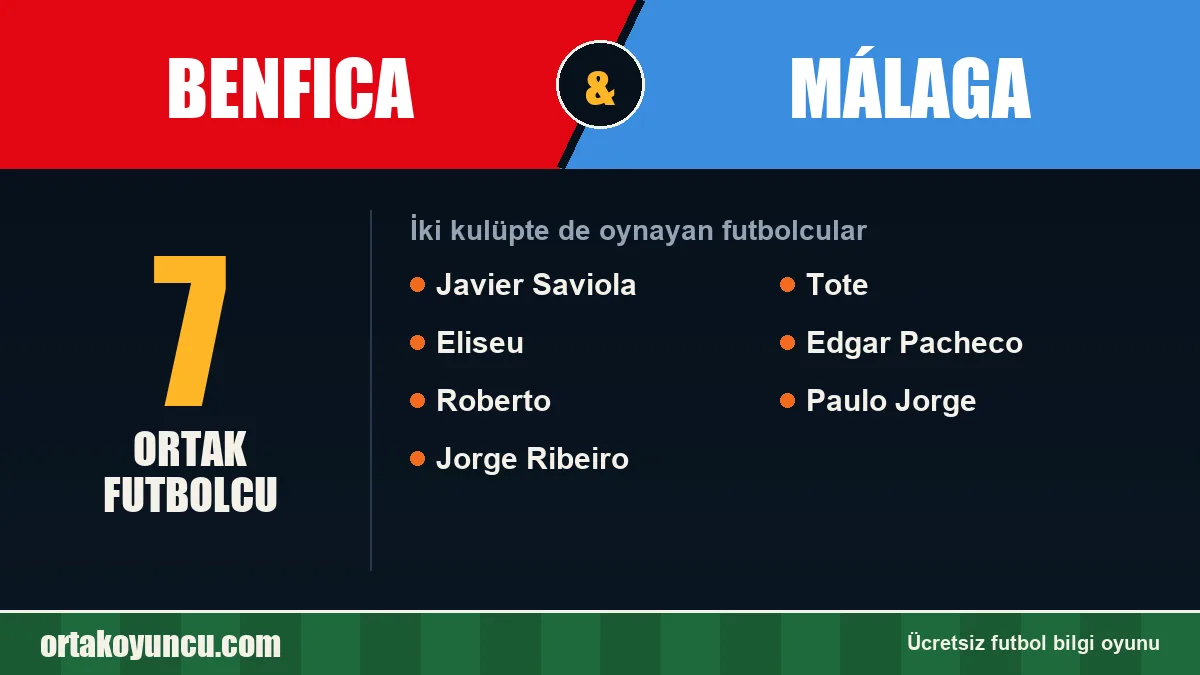 BENFICA

&

MÁLAGA

7

ORTAK FUTBOLCU

İki kulüpte de oynayan futbolcular

• Javier Saviola
• Eliseu
• Roberto
• Jorge Ribeiro

• Tote
• Edgar Pacheco
• Paulo Jorge

ortakoyuncu.com

Ücretsiz futbol bilgi oyunu